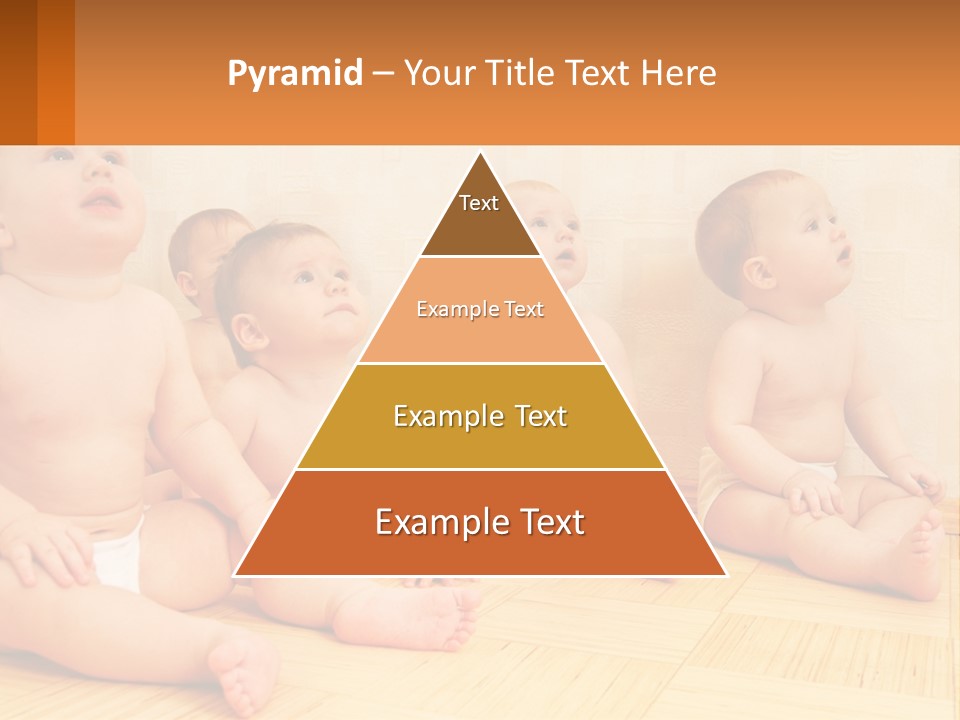 Pyramid – Your Title Text Here

Text

Example Text

Example Text

Example Text